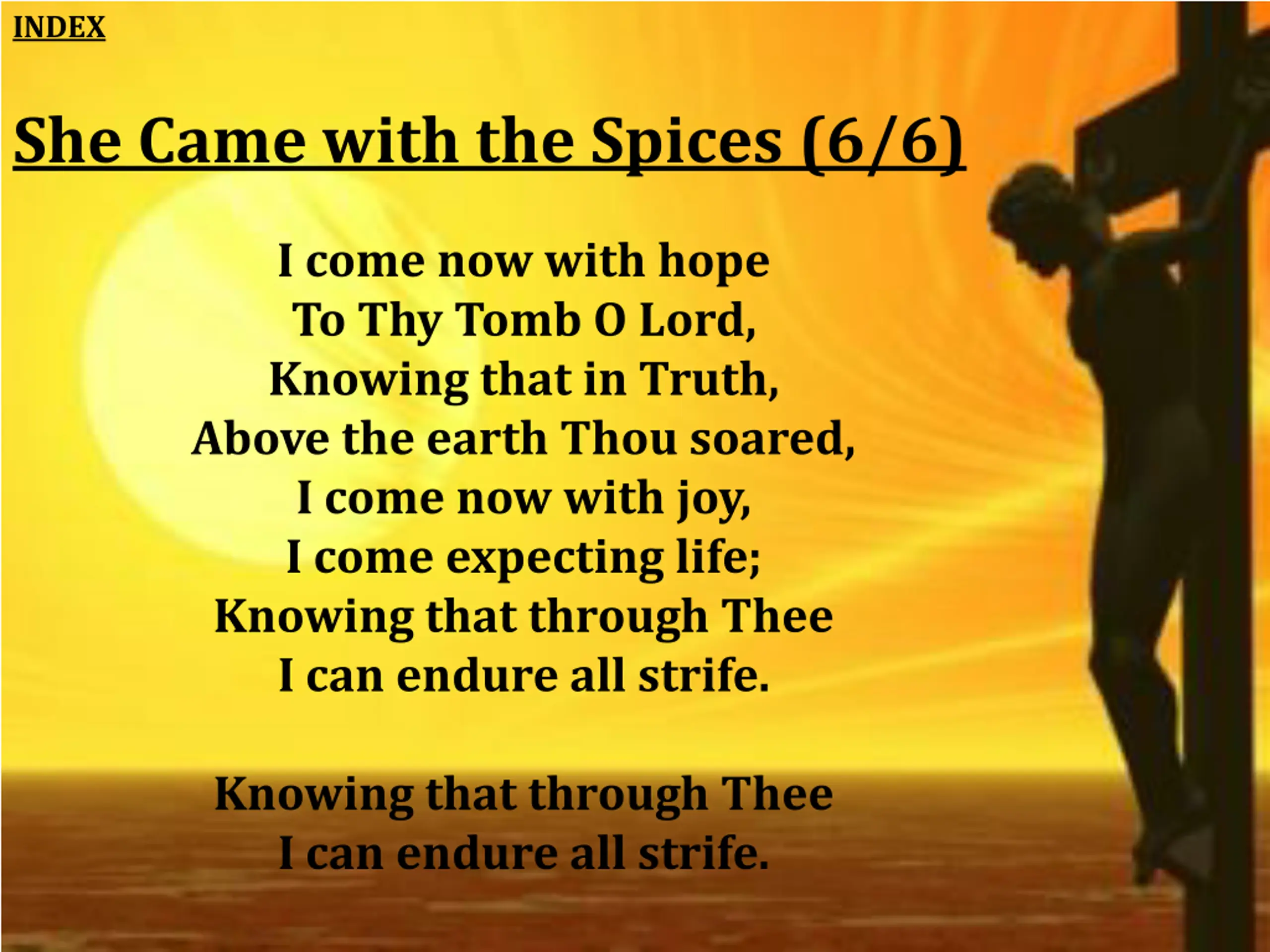 INDEX

She Came with the Spices (6/6)

I come now with hope
To Thy Tomb O Lord,
Knowing that in Truth,
Above the earth Thou soared,
I come now with joy,
I come expecting life;
Knowing that through Thee
I can endure all strife.

Knowing that through Thee
I can endure all strife.